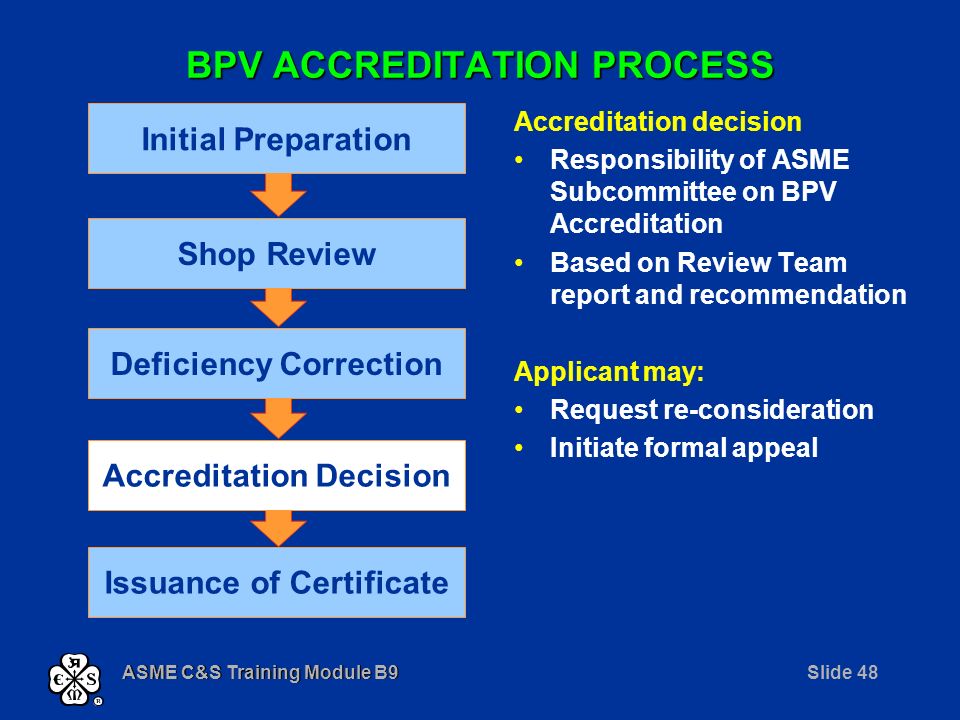 BPV ACCREDITATION PROCESS

Initial Preparation

Shop Review

Deficiency Correction

Accreditation Decision

Issuance of Certificate

Accreditation decision

• Responsibility of ASME Subcommittee on BPV Accreditation

• Based on Review Team report and recommendation

Applicant may:

• Request re-consideration

• Initiate formal appeal

ASME C&S Training Module B9

Slide 48